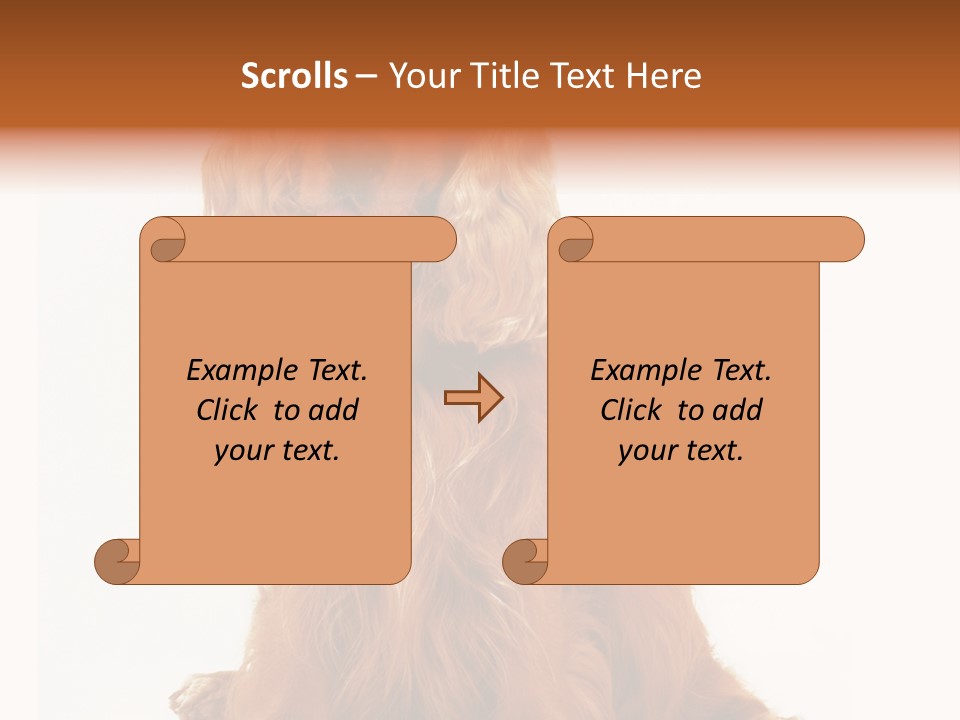 Scrolls – Your Title Text Here

Example Text. Click to add your text.

Example Text. Click to add your text.